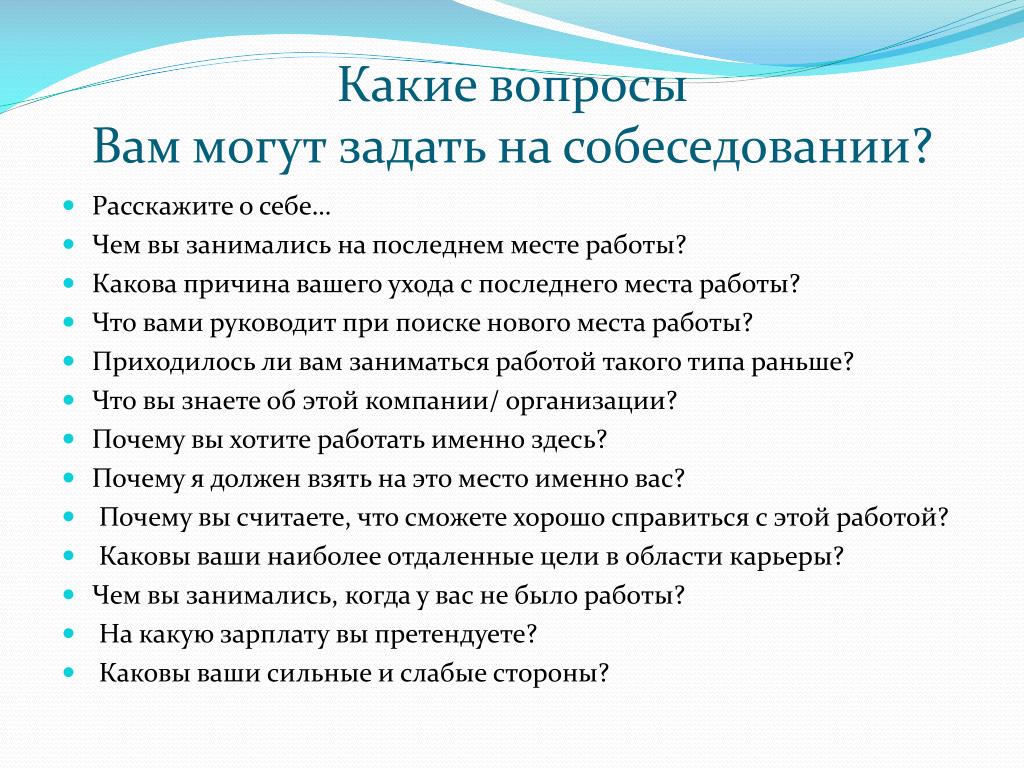 Какие вопросы
Вам могут задать на собеседовании?

- Расскажите о себе…
- Чем вы занимались на последнем месте работы?
- Какова причина вашего ухода с последнего места работы?
- Что вами руководит при поиске нового места работы?
- Приходилось ли вам заниматься работой такого типа раньше?
- Что вы знаете об этой компании/ организации?
- Почему вы хотите работать именно здесь?
- Почему я должен взять на это место именно вас?
- Почему вы считаете, что сможете хорошо справиться с этой работой?
- Каковы ваши наиболее отдаленные цели в области карьеры?
- Чем вы занимались, когда у вас не было работы?
- На какую зарплату вы претендуете?
- Каковы ваши сильные и слабые стороны?